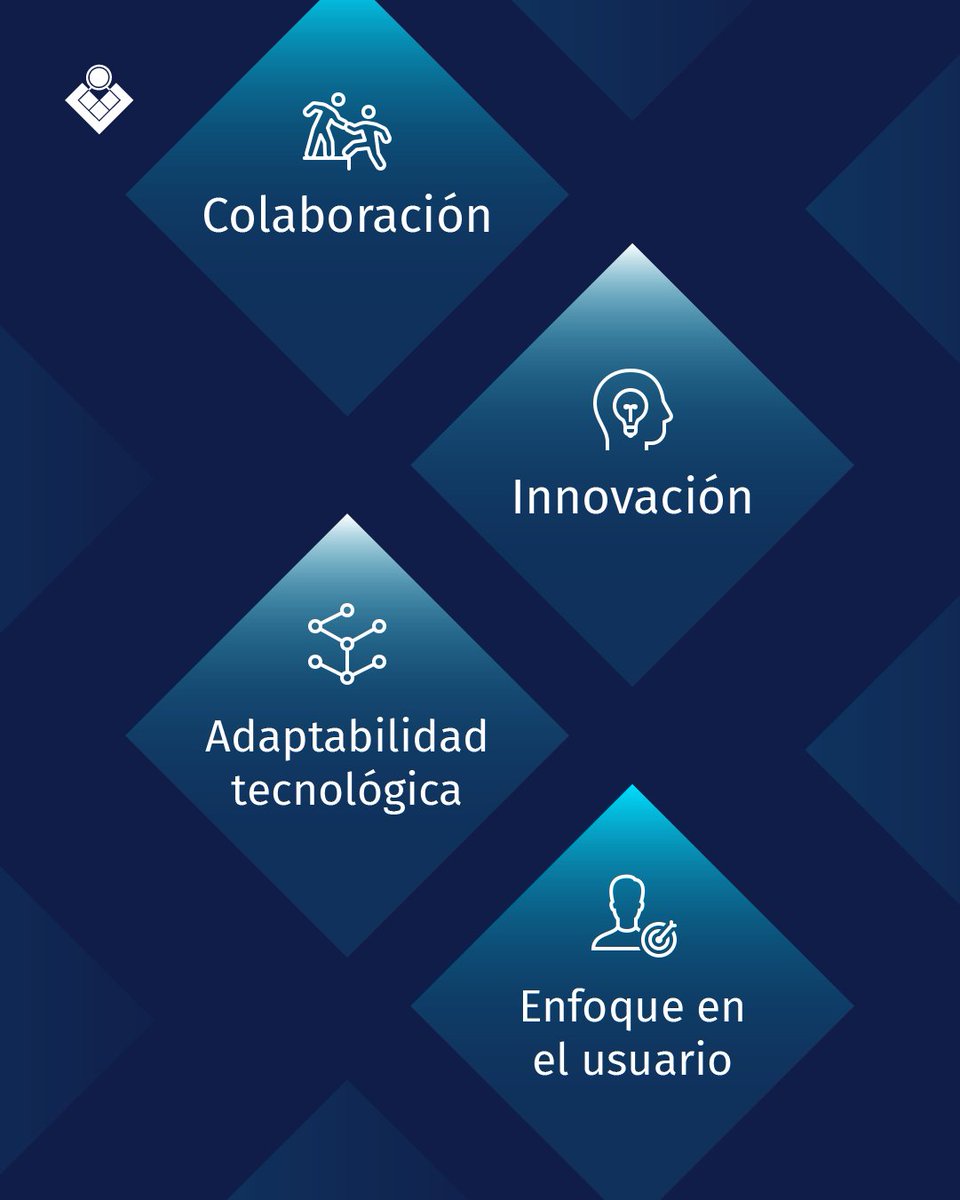 Colaboración

Innovación

Adaptabilidad tecnológica

Enfoque en el usuario